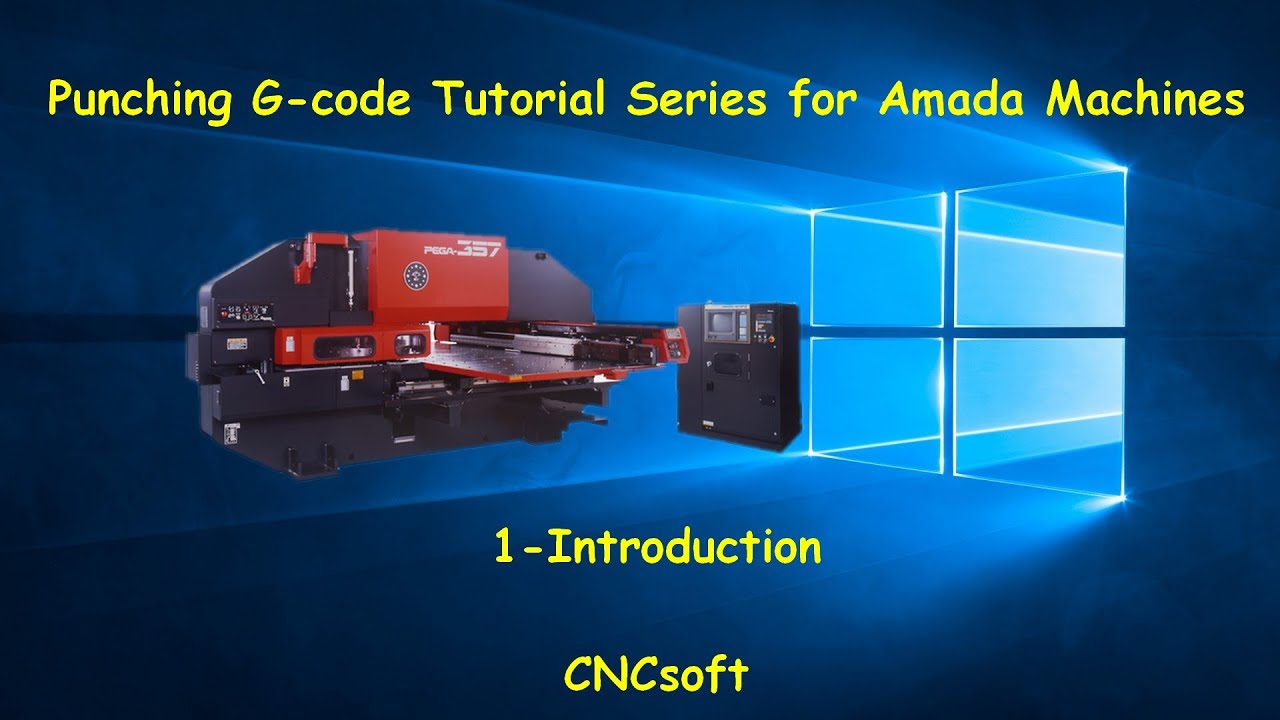 Punching G-code Tutorial Series for Amada Machines

PEGA-357

1-Introduction

CNCsoft